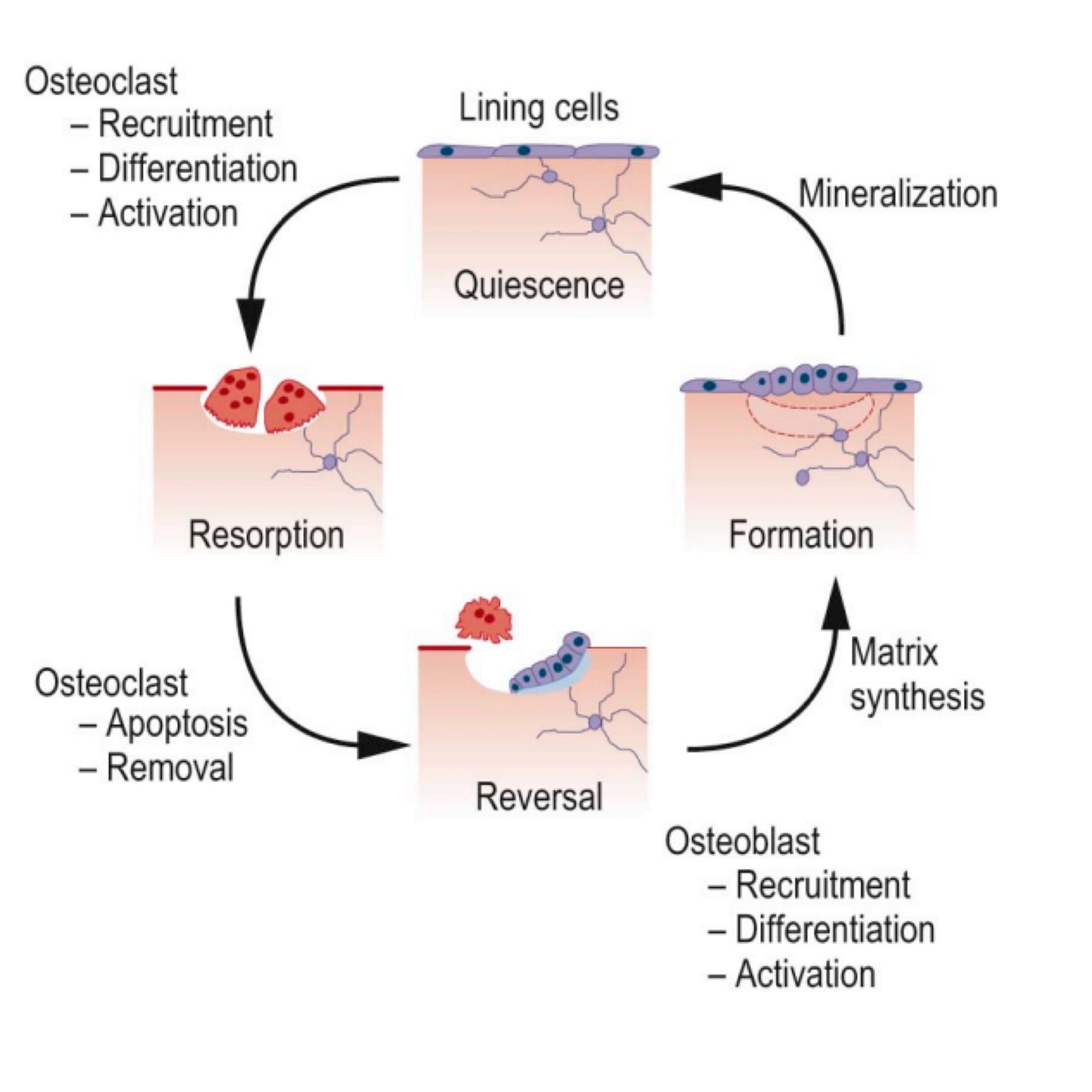 Osteoclast
– Recruitment
– Differentiation
– Activation

Lining cells

Quiescence

Mineralization

Resorption

Formation

Osteoclast
– Apoptosis
– Removal

Reversal

Matrix synthesis

Osteoblast
– Recruitment
– Differentiation
– Activation